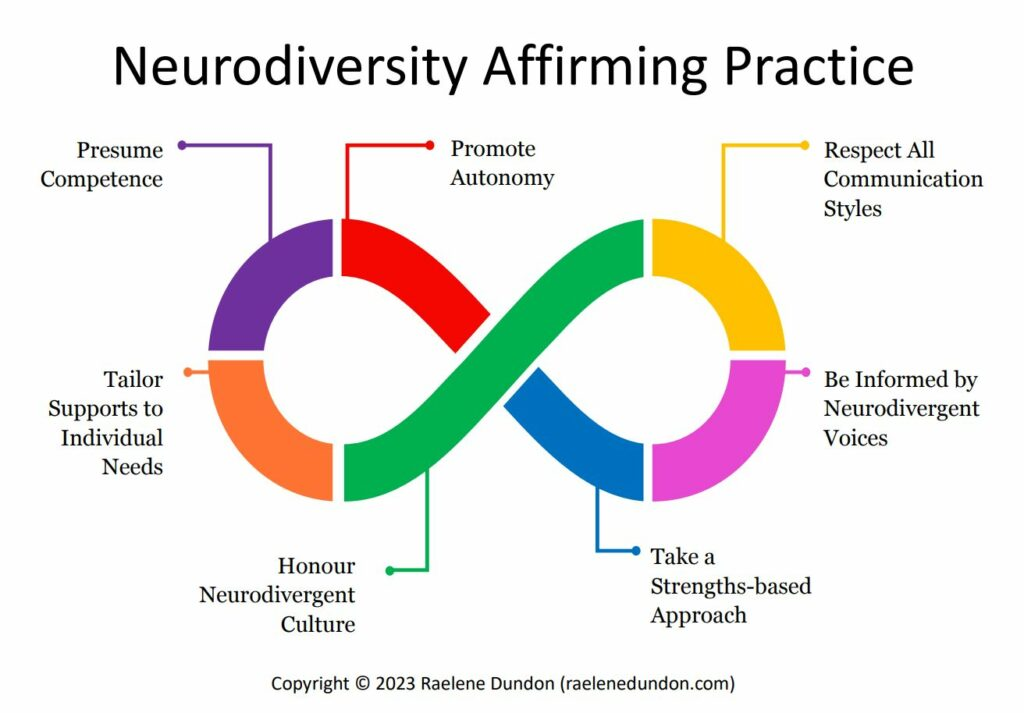 Neurodiversity Affirming Practice

Presume Competence

Promote Autonomy

Respect All Communication Styles

Tailor Supports to Individual Needs

Be Informed by Neurodivergent Voices

Honour Neurodivergent Culture

Take a Strengths-based Approach

Copyright © 2023 Raelene Dundon (raelenedundon.com)